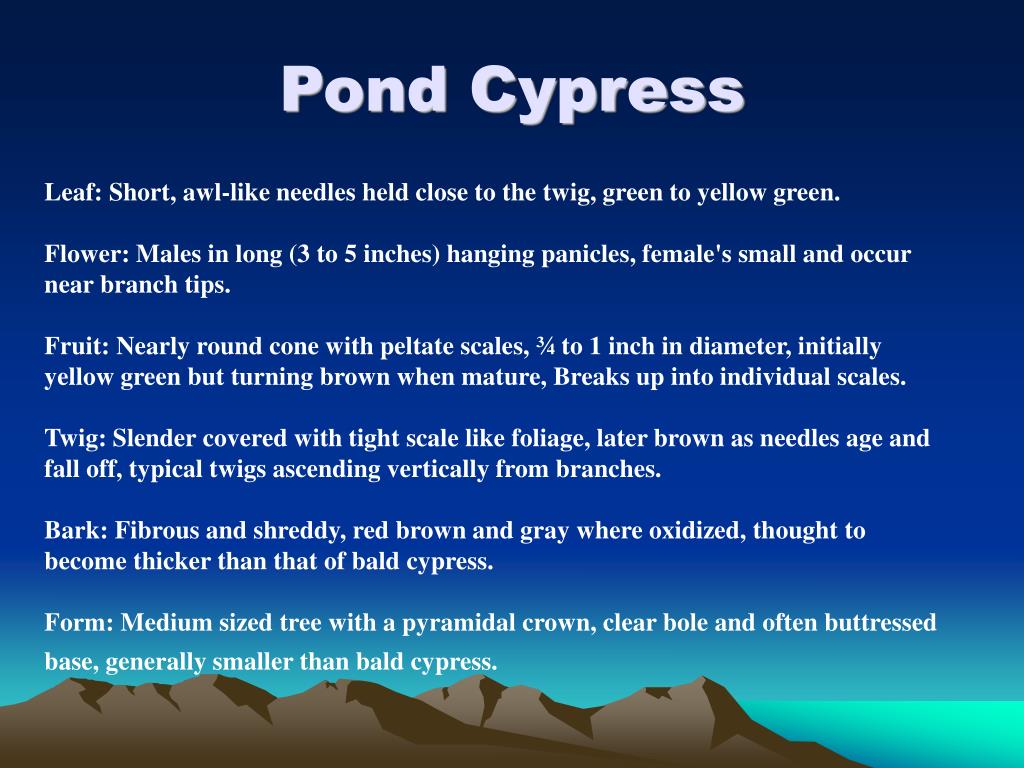 Pond Cypress

Leaf: Short, awl-like needles held close to the twig, green to yellow green.

Flower: Males in long (3 to 5 inches) hanging panicles, female's small and occur near branch tips.

Fruit: Nearly round cone with peltate scales, ¾ to 1 inch in diameter, initially yellow green but turning brown when mature, Breaks up into individual scales.

Twig: Slender covered with tight scale like foliage, later brown as needles age and fall off, typical twigs ascending vertically from branches.

Bark: Fibrous and shreddy, red brown and gray where oxidized, thought to become thicker than that of bald cypress.

Form: Medium sized tree with a pyramidal crown, clear bole and often buttressed base, generally smaller than bald cypress.